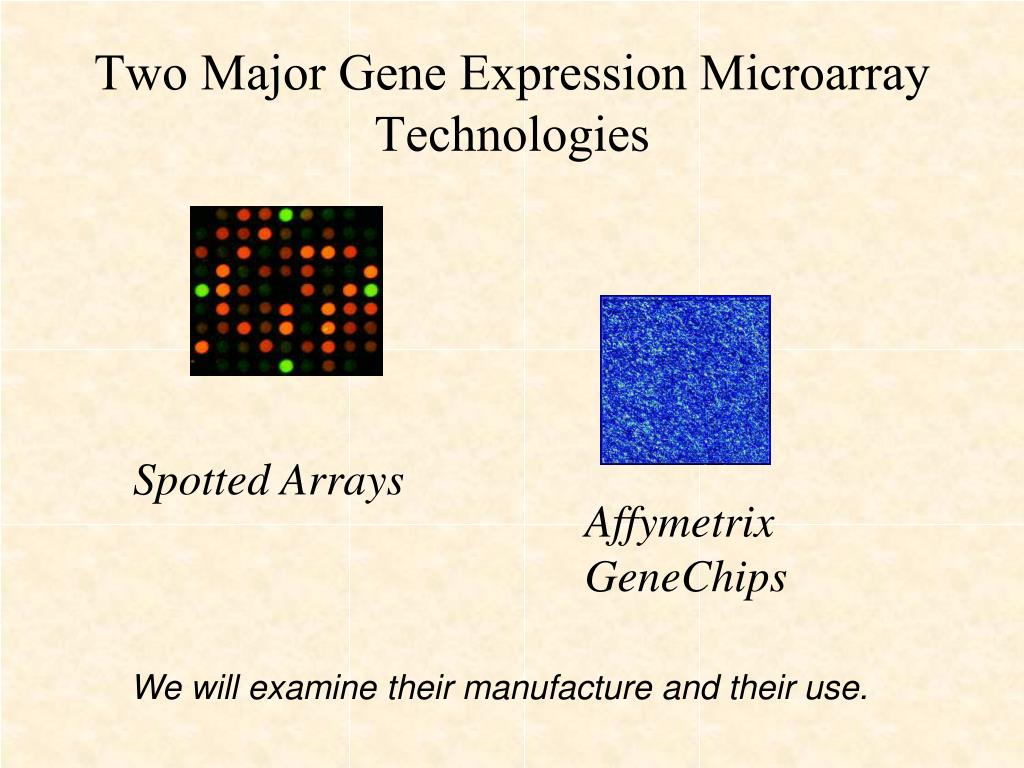 Two Major Gene Expression Microarray Technologies

Spotted Arrays

Affymetrix GeneChips

We will examine their manufacture and their use.